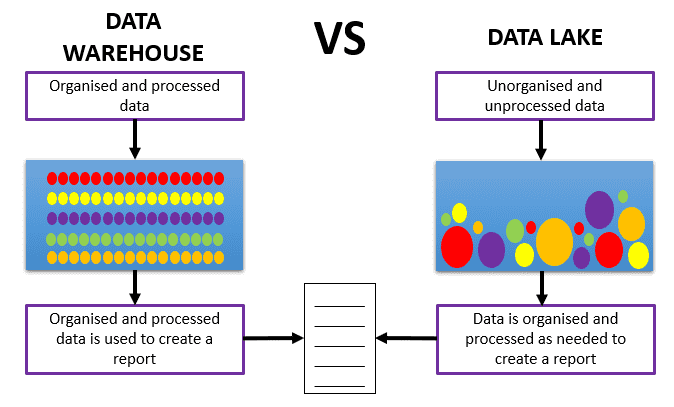 DATA WAREHOUSE

VS

DATA LAKE

Organised and processed data

Unorganised and unprocessed data

Organised and processed data is used to create a report

Data is organised and processed as needed to create a report